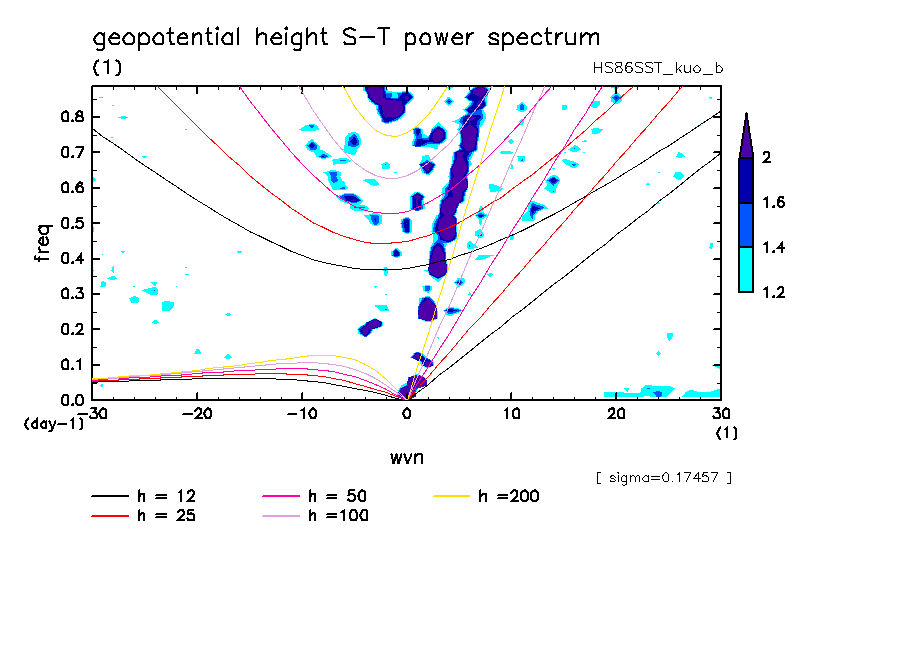 geopotential height S-T power spectrum

(1)

HS86SST_kuo_b

freq

0.8
0.7
0.6
0.5
0.4
0.3
0.2
0.1
0.0
(day-1)

-30 -20 -10 0 10 20 30
(1)

wvn

2
1.6
1.4
1.2

[ sigma=0.17457 ]

h = 12
h = 25
h = 50
h =100
h =200